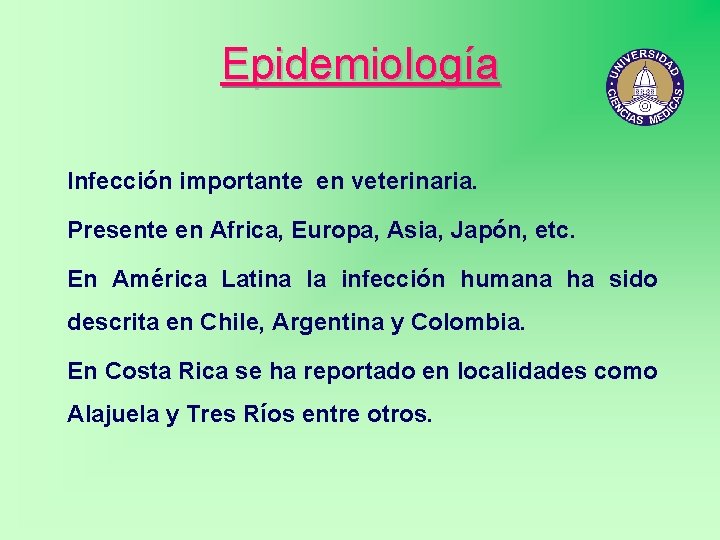 Epidemiología

UNIVERSIDAD CIENCIAS MEDICAS

Infección importante en veterinaria.

Presente en Africa, Europa, Asia, Japón, etc.

En América Latina la infección humana ha sido descrita en Chile, Argentina y Colombia.

En Costa Rica se ha reportado en localidades como Alajuela y Tres Ríos entre otros.